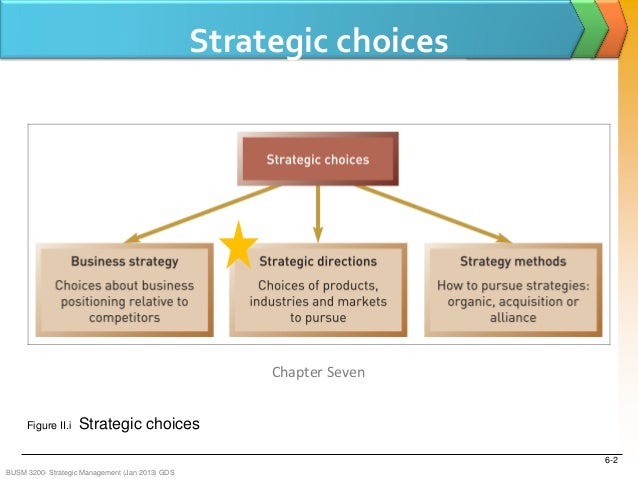 Strategic choices

Strategic choices

Business strategy
Choices about business positioning relative to competitors

Strategic directions
Choices of products, industries and markets to pursue

Strategy methods
How to pursue strategies: organic, acquisition or alliance

Chapter Seven

Figure II.i Strategic choices

6-2

BUSM 3200- Strategic Management (Jan 2013) GDS